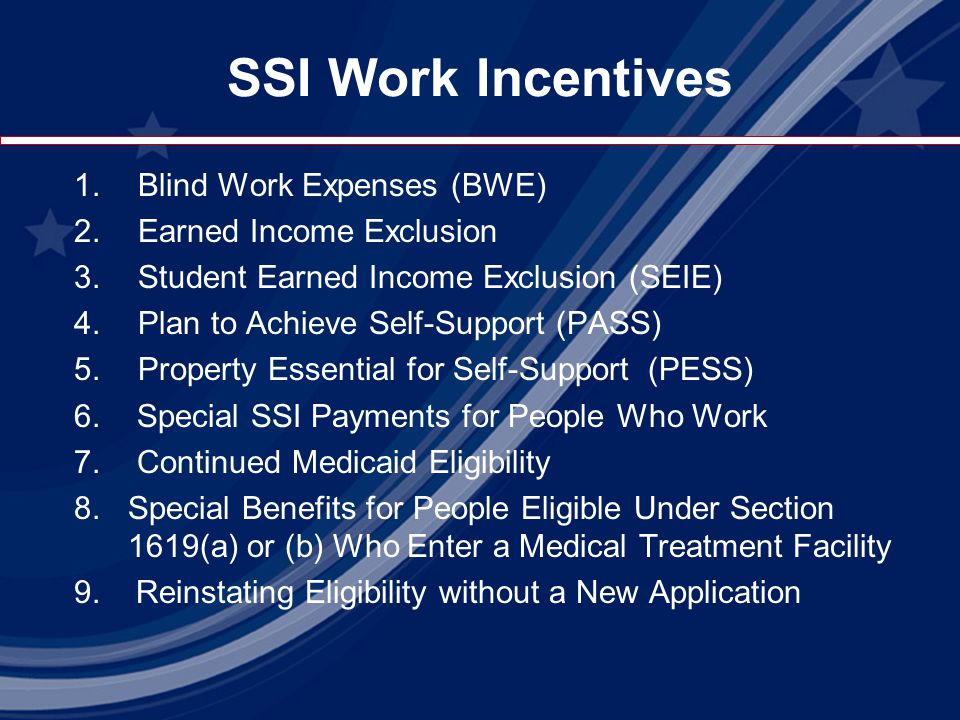 SSI Work Incentives

1. Blind Work Expenses (BWE)
2. Earned Income Exclusion
3. Student Earned Income Exclusion (SEIE)
4. Plan to Achieve Self-Support (PASS)
5. Property Essential for Self-Support (PESS)
6. Special SSI Payments for People Who Work
7. Continued Medicaid Eligibility
8. Special Benefits for People Eligible Under Section 1619(a) or (b) Who Enter a Medical Treatment Facility
9. Reinstating Eligibility without a New Application